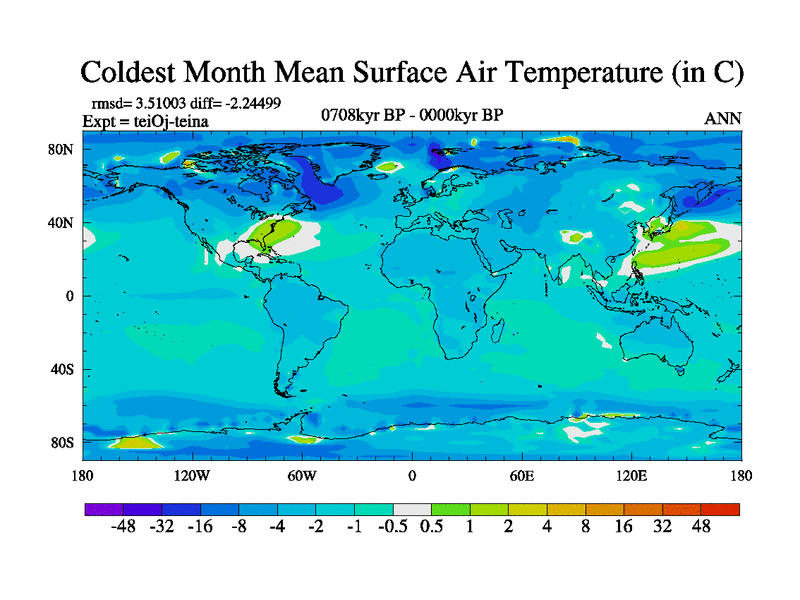 Coldest Month Mean Surface Air Temperature (in C)

rmsd= 3.51003 diff= -2.24499
Expt = teiOj-teina

0708kyr BP - 0000kyr BP

ANN

80N
40N
0
40S
80S

180
120W
60W
0
60E
120E
180

-48 -32 -16 -8 -4 -2 -1 -0.5 0.5 1 2 4 8 16 32 48